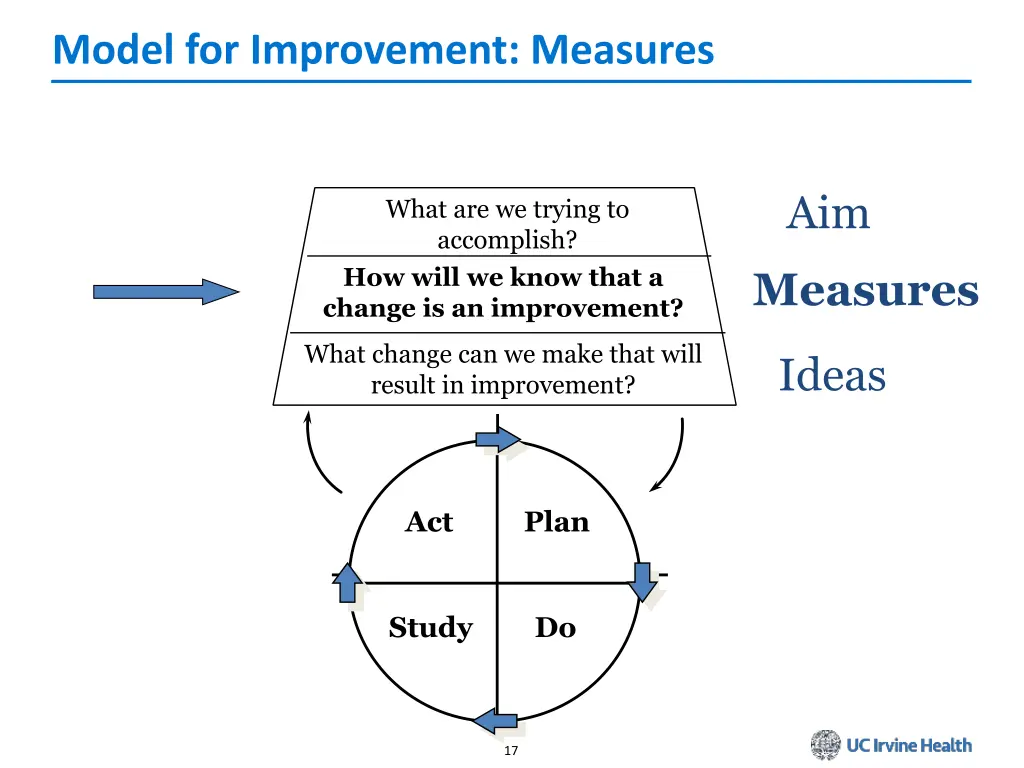 Model for Improvement: Measures

What are we trying to accomplish?

How will we know that a change is an improvement?

What change can we make that will result in improvement?

Aim

Measures

Ideas

Act

Plan

Study

Do

17

UC Irvine Health